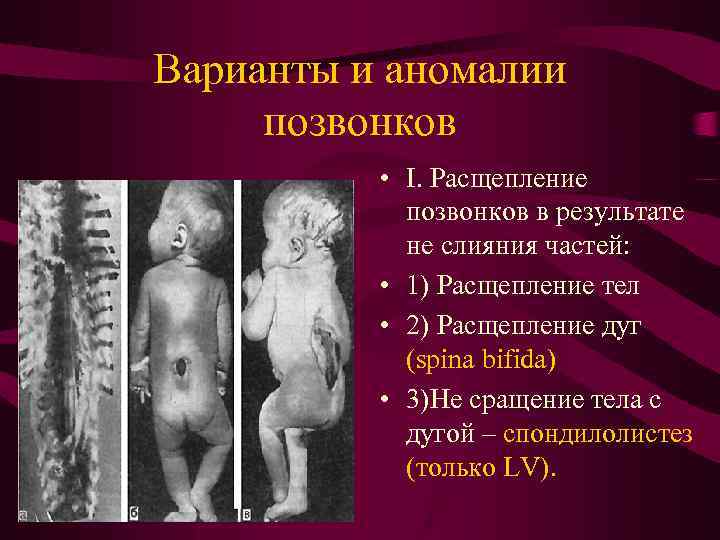 Варианты и аномалии позвонков

а

б

в

• I. Расщепление позвонков в результате не слияния частей:

• 1) Расщепление тел

• 2) Расщепление дуг (spina bifida)

• 3)Не сращение тела с дугой – спондилолистез (только LV).